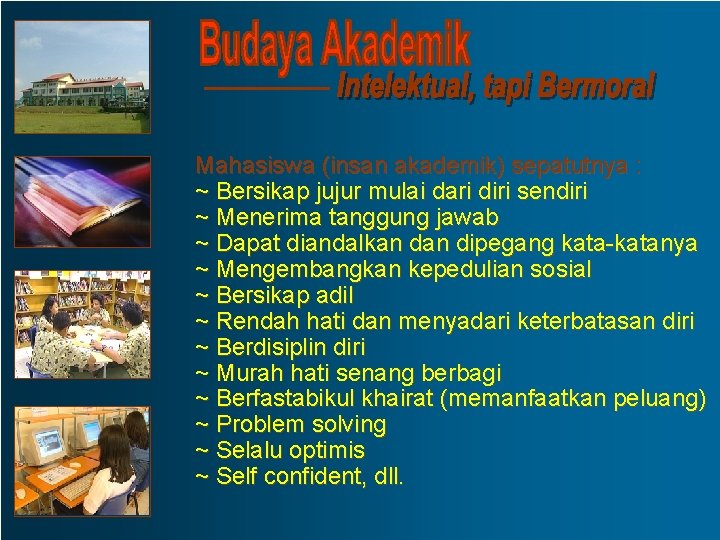 Budaya Akademik

Intelektual, tapi Bermoral

Mahasiswa (insan akademik) sepatutnya :
~ Bersikap jujur mulai dari diri sendiri
~ Menerima tanggung jawab
~ Dapat diandalkan dan dipegang kata-katanya
~ Mengembangkan kepedulian sosial
~ Bersikap adil
~ Rendah hati dan menyadari keterbatasan diri
~ Berdisiplin diri
~ Murah hati senang berbagi
~ Berfastabikul khairat (memanfaatkan peluang)
~ Problem solving
~ Selalu optimis
~ Self confident, dll.